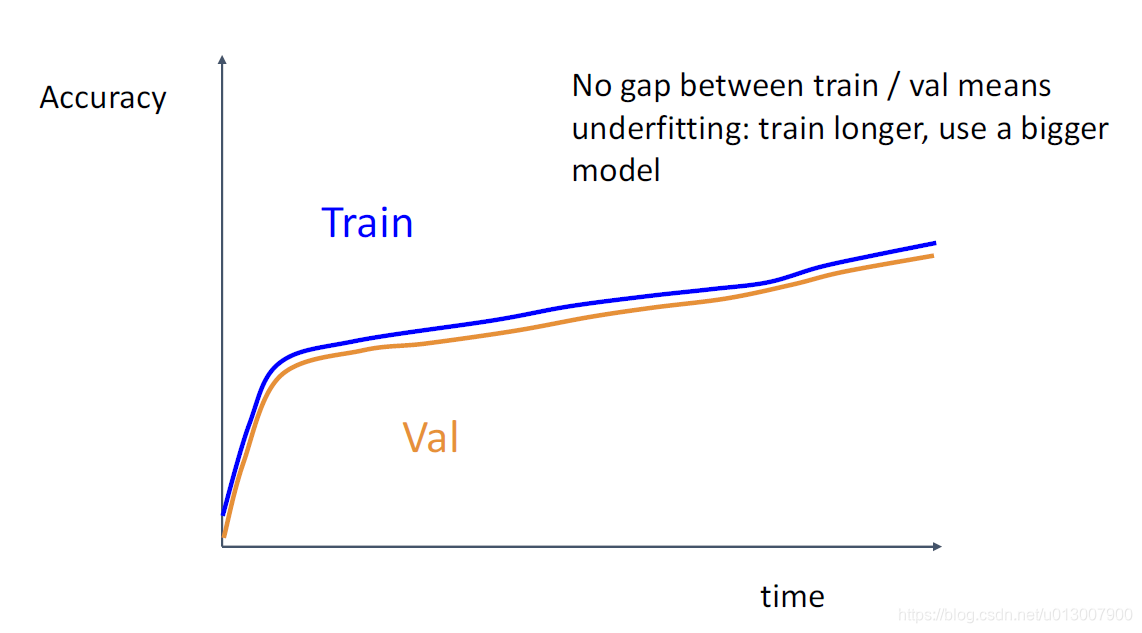 Accuracy

No gap between train / val means underfitting: train longer, use a bigger model

Train

Val

time

https://blog.csdn.net/u013007900